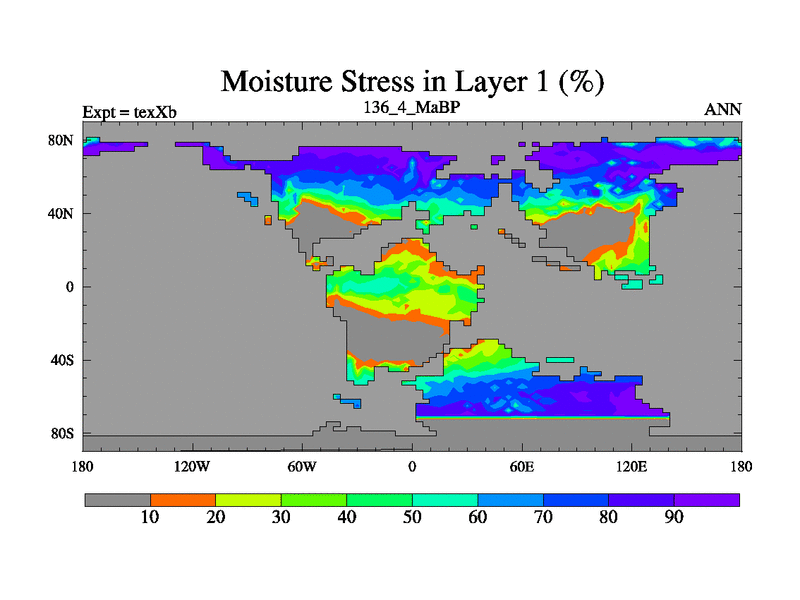 Moisture Stress in Layer 1 (%)

Expt = texXb

136_4_MaBP

ANN

80N

40N

0

40S

80S

180

120W

60W

0

60E

120E

180

10

20

30

40

50

60

70

80

90